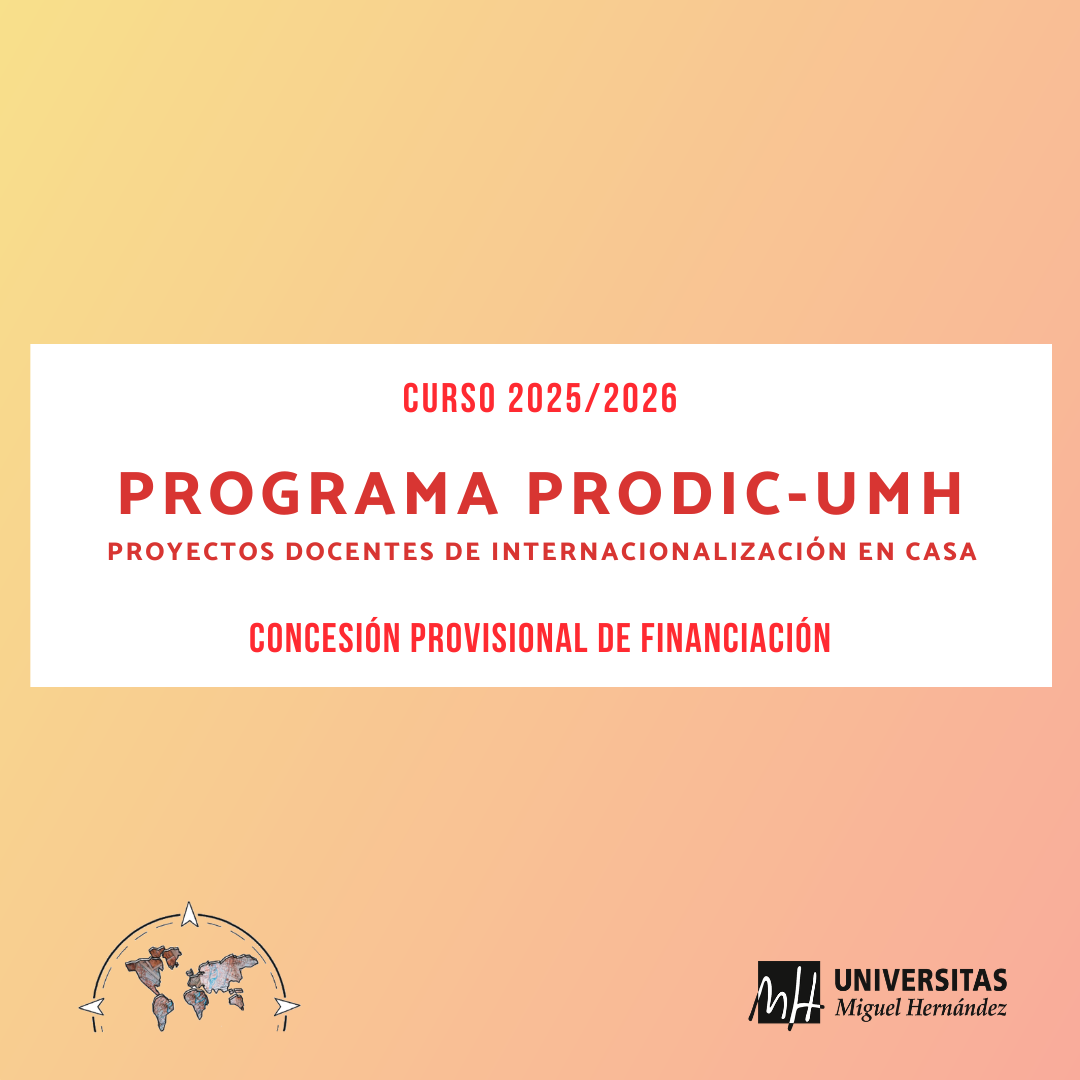 CURSO 2025/2026

PROGRAMA PRODIC-UMH

PROYECTOS DOCENTES DE INTERNACIONALIZACIÓN EN CASA

CONCESIÓN PROVISIONAL DE FINANCIACIÓN

MH UNIVERSITAS Miguel Hernández